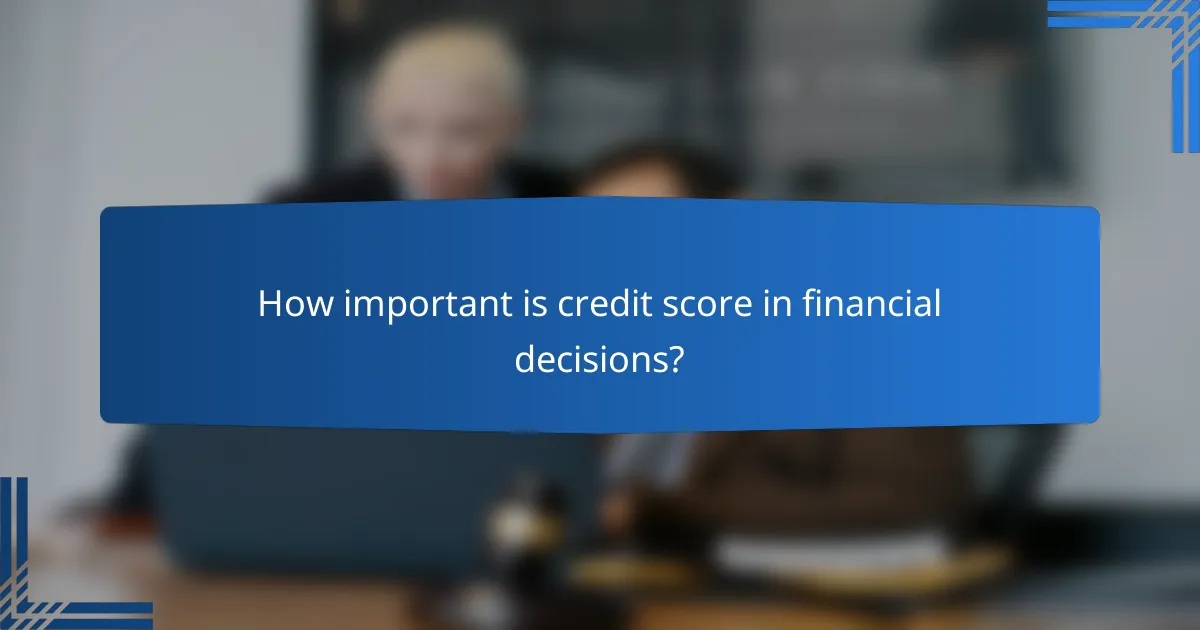 How important is credit score in financial decisions?